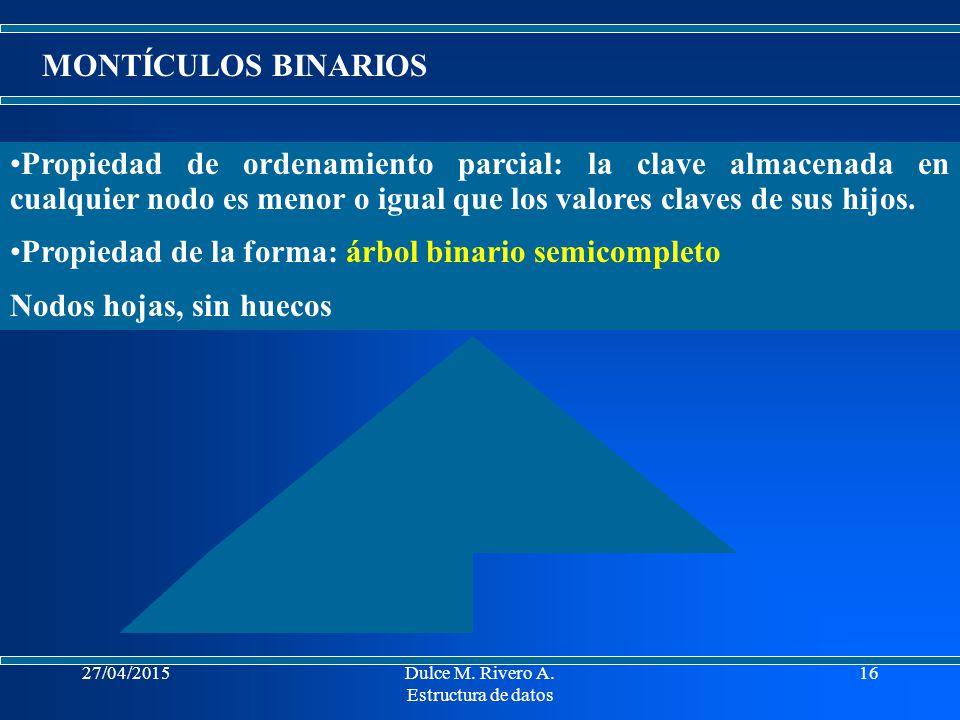 MONTÍCULOS BINARIOS

•Propiedad de ordenamiento parcial: la clave almacenada en cualquier nodo es menor o igual que los valores claves de sus hijos.

•Propiedad de la forma: árbol binario semicompleto

Nodos hojas, sin huecos

27/04/2015

Dulce M. Rivero A.
Estructura de datos

16